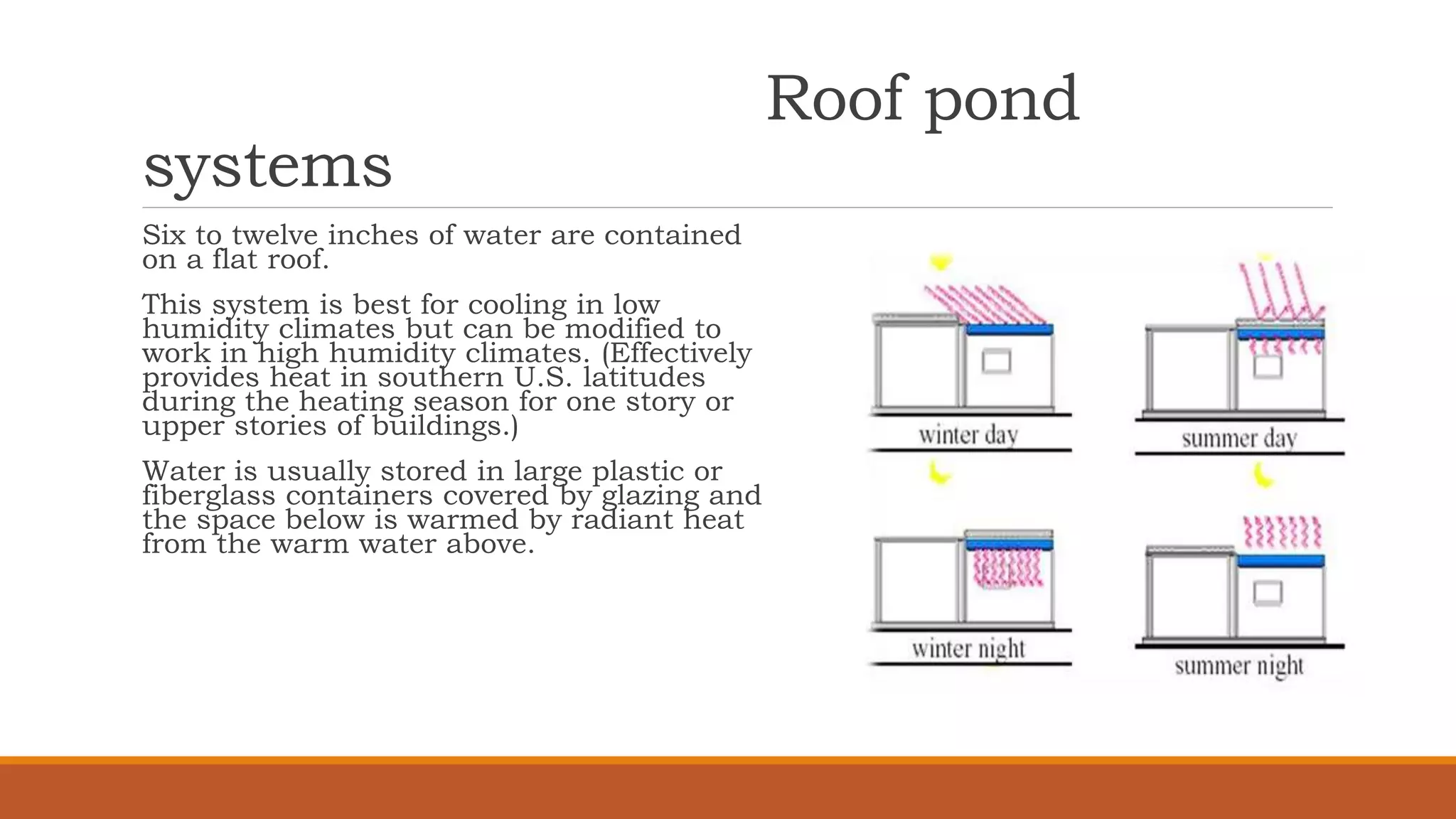 Roof pond systems

Six to twelve inches of water are contained on a flat roof.

This system is best for cooling in low humidity climates but can be modified to work in high humidity climates. (Effectively provides heat in southern U.S. latitudes during the heating season for one story or upper stories of buildings.)

Water is usually stored in large plastic or fiberglass containers covered by glazing and the space below is warmed by radiant heat from the warm water above.

winter day

summer day

winter night

summer night